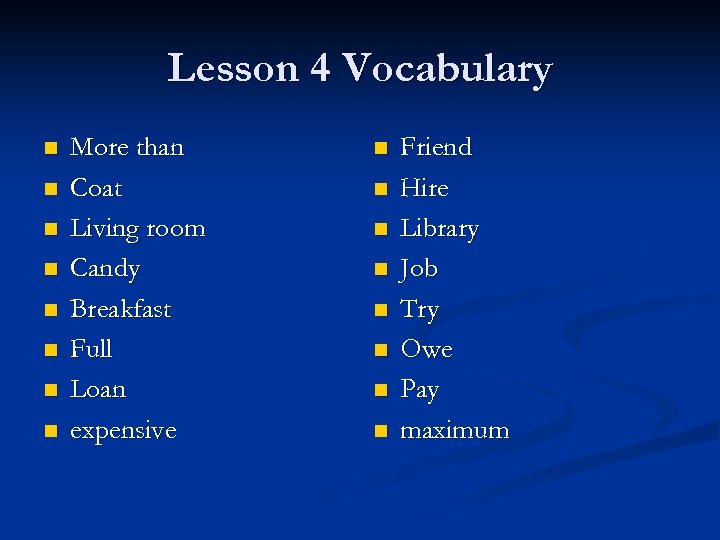 Lesson 4 Vocabulary

- More than
- Coat
- Living room
- Candy
- Breakfast
- Full
- Loan
- expensive

- Friend
- Hire
- Library
- Job
- Try
- Owe
- Pay
- maximum